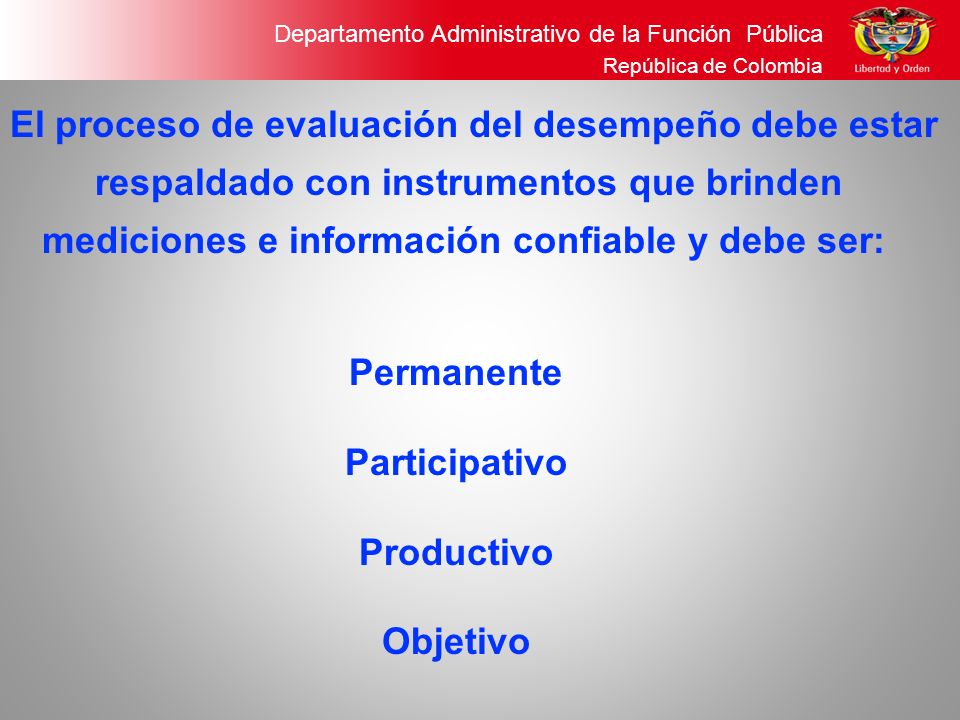 Departamento Administrativo de la Función Pública
República de Colombia

Libertad y Orden

El proceso de evaluación del desempeño debe estar respaldado con instrumentos que brinden mediciones e información confiable y debe ser:

Permanente

Participativo

Productivo

Objetivo